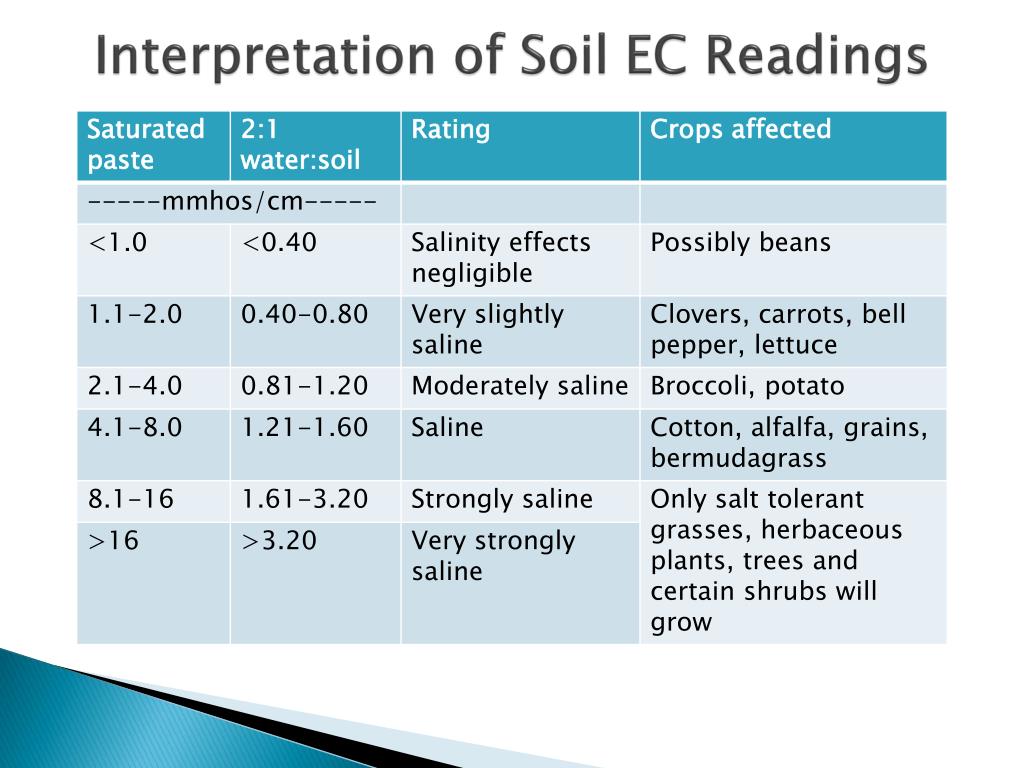 Interpretation of Soil EC Readings

| Saturated paste | 2:1 water:soil | Rating | Crops affected |
|---|---|---|---|
| -----mmhos/cm----- | | | |
| <1.0 | <0.40 | Salinity effects negligible | Possibly beans |
| 1.1-2.0 | 0.40-0.80 | Very slightly saline | Clovers, carrots, bell pepper, lettuce |
| 2.1-4.0 | 0.81-1.20 | Moderately saline | Broccoli, potato |
| 4.1-8.0 | 1.21-1.60 | Saline | Cotton, alfalfa, grains, bermudagrass |
| 8.1-16 | 1.61-3.20 | Strongly saline | Only salt tolerant grasses, herbaceous plants, trees and certain shrubs will grow |
| >16 | >3.20 | Very strongly saline | |